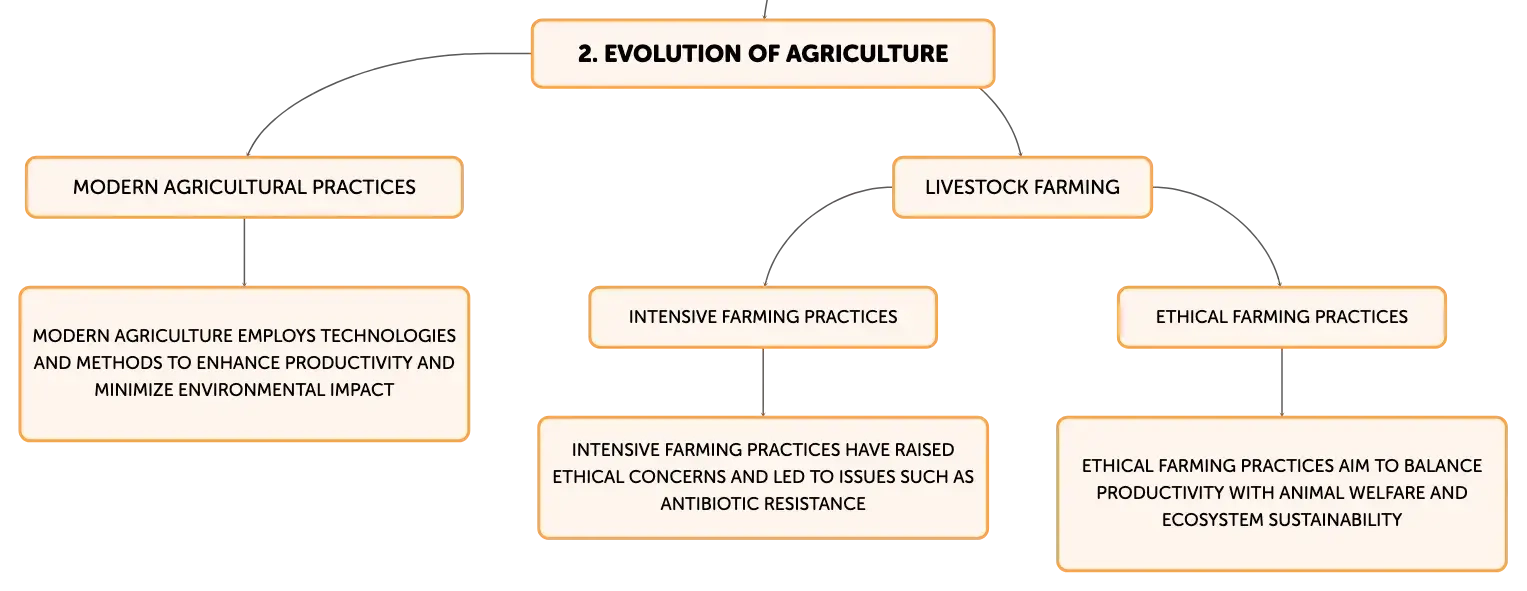 2. EVOLUTION OF AGRICULTURE

MODERN AGRICULTURAL PRACTICES

MODERN AGRICULTURE EMPLOYS TECHNOLOGIES AND METHODS TO ENHANCE PRODUCTIVITY AND MINIMIZE ENVIRONMENTAL IMPACT

LIVESTOCK FARMING

INTENSIVE FARMING PRACTICES

INTENSIVE FARMING PRACTICES HAVE RAISED ETHICAL CONCERNS AND LED TO ISSUES SUCH AS ANTIBIOTIC RESISTANCE

ETHICAL FARMING PRACTICES

ETHICAL FARMING PRACTICES AIM TO BALANCE PRODUCTIVITY WITH ANIMAL WELFARE AND ECOSYSTEM SUSTAINABILITY